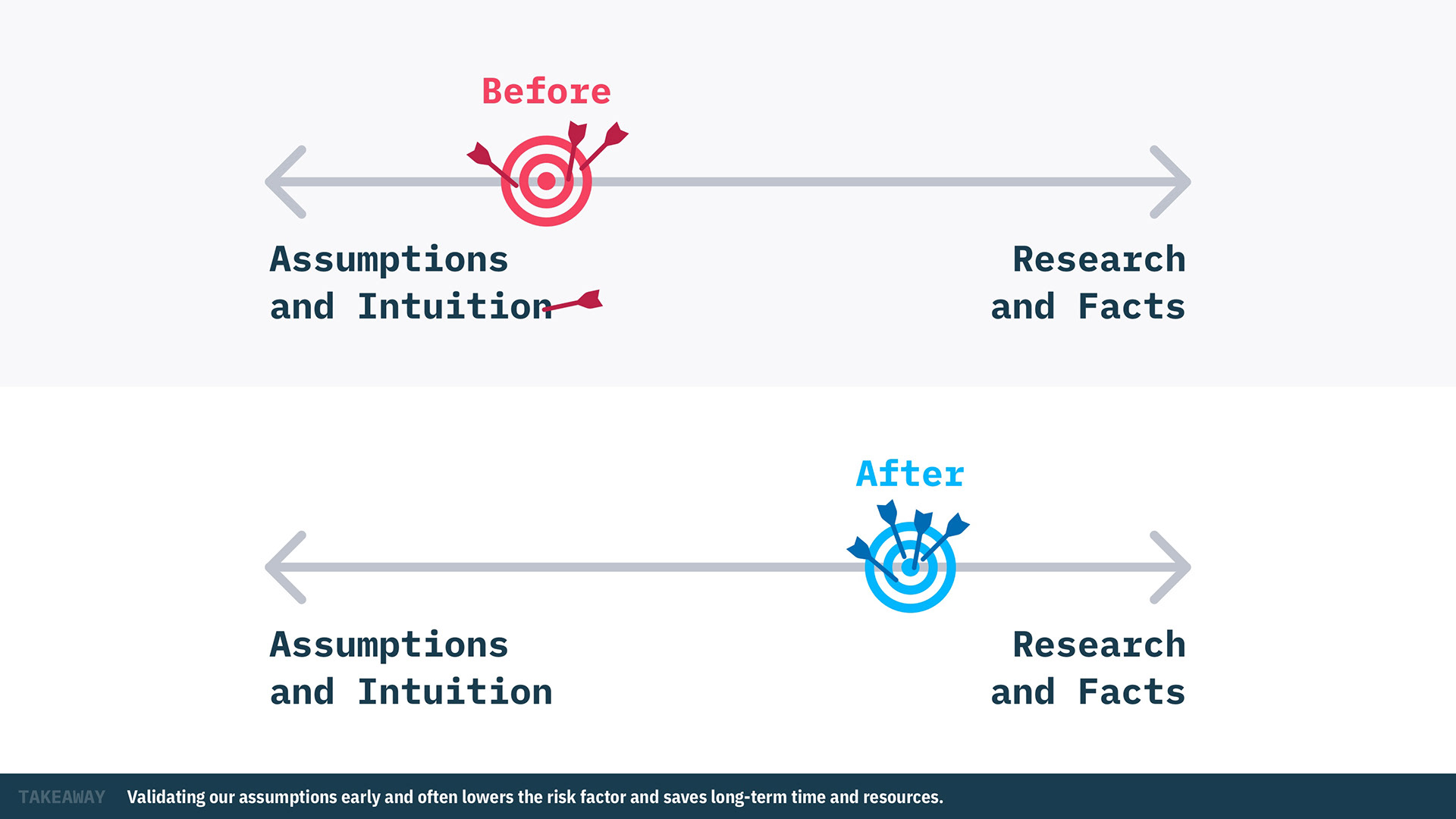 Before

Assumptions and Intuition

Research and Facts

After

Assumptions and Intuition

Research and Facts

TAKEAWAY Validating our assumptions early and often lowers the risk factor and saves long-term time and resources.